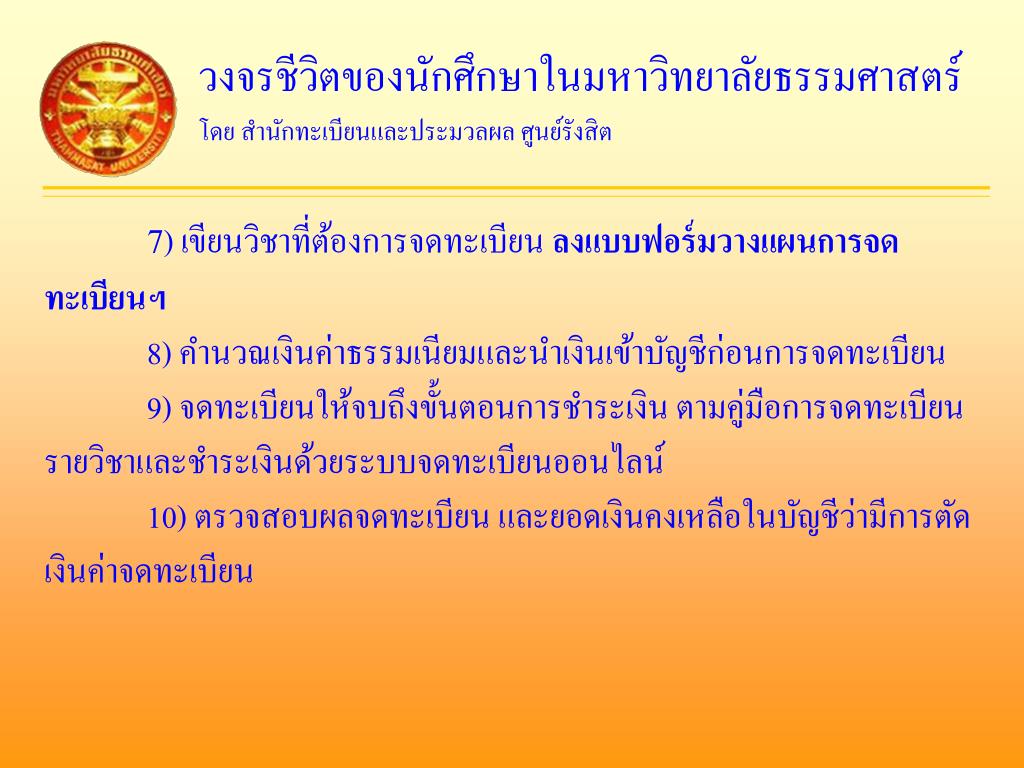 มหาวิทยาลัยธรรมศาสตร์
THAMMASAT UNIVERSITY

วงจรชีวิตของนักศึกษาในมหาวิทยาลัยธรรมศาสตร์
โดย สำนักทะเบียนและประมวลผล ศูนย์รังสิต

7) เขียนวิชาที่ต้องการจดทะเบียน ลงแบบฟอร์มวางแผนการจดทะเบียนฯ

8) คำนวณเงินค่าธรรมเนียมและนำเงินเข้าบัญชีก่อนการจดทะเบียน

9) จดทะเบียนให้จบถึงขั้นตอนการชำระเงิน ตามคู่มือการจดทะเบียนรายวิชาและชำระเงินด้วยระบบจดทะเบียนออนไลน์

10) ตรวจสอบผลจดทะเบียน และยอดเงินคงเหลือในบัญชีว่ามีการตัดเงินค่าจดทะเบียน